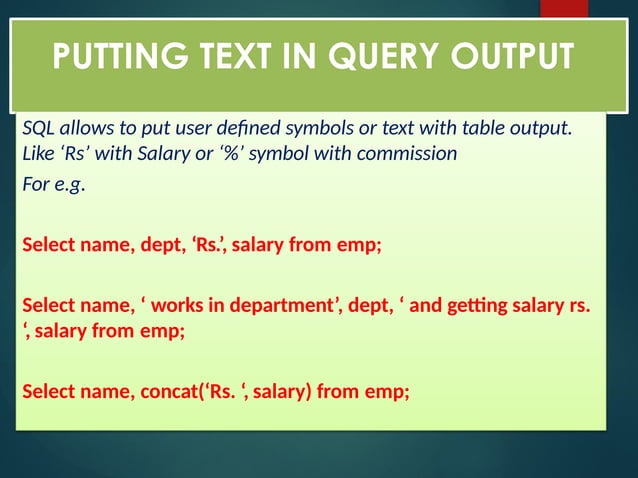 PUTTING TEXT IN QUERY OUTPUT

SQL allows to put user defined symbols or text with table output. Like ‘Rs’ with Salary or ‘%’ symbol with commission

For e.g.

Select name, dept, ‘Rs.’, salary from emp;

Select name, ‘ works in department’, dept, ‘ and getting salary rs. ‘, salary from emp;

Select name, concat(‘Rs. ‘, salary) from emp;